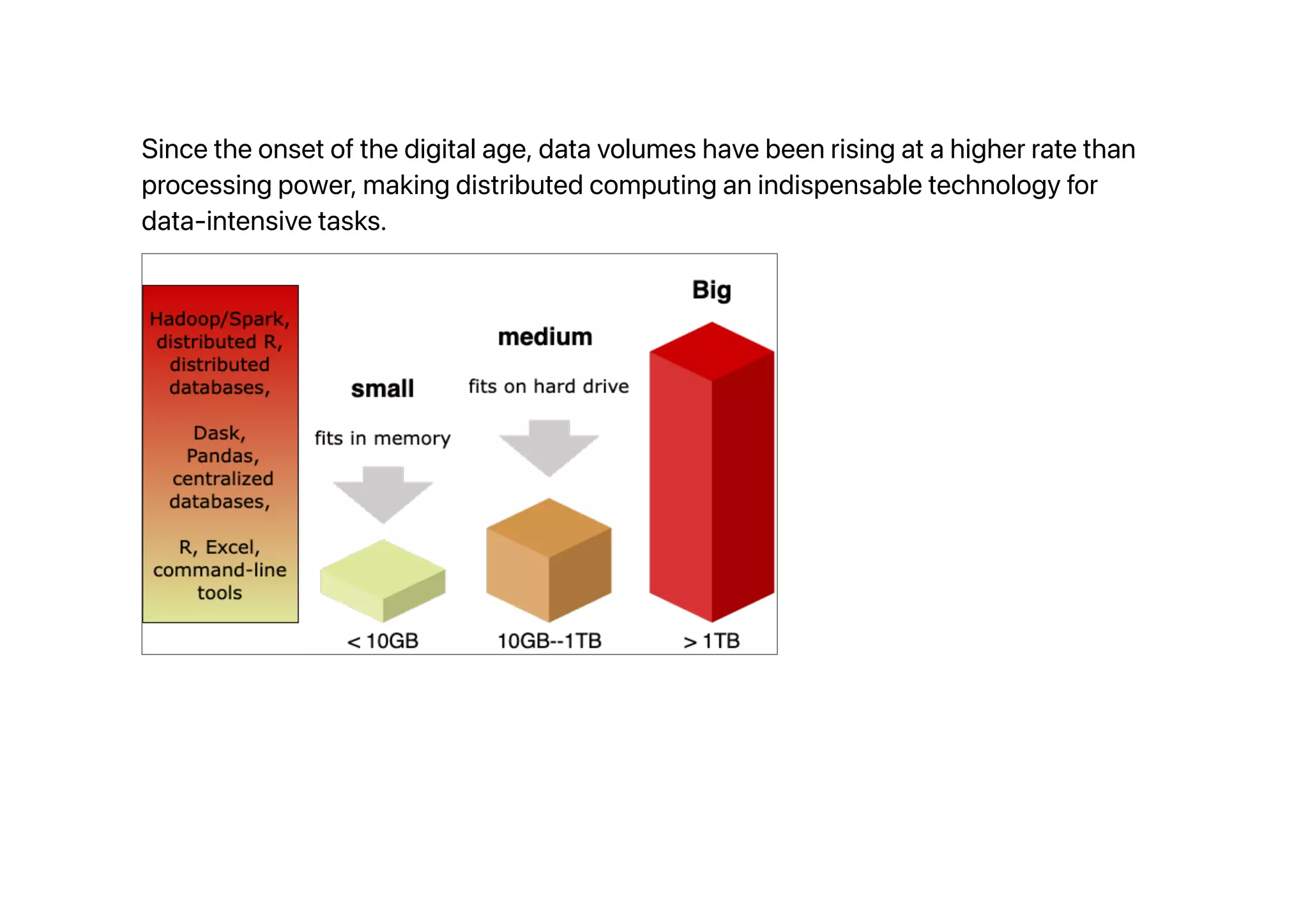 Since the onset of the digital age, data volumes have been rising at a higher rate than processing power, making distributed computing an indispensable technology for data-intensive tasks.

Hadoop/Spark, distributed R, distributed databases,

Dask, Pandas, centralized databases,

R, Excel, command-line tools

small

fits in memory

< 10GB

medium

fits on hard drive

10GB--1TB

Big

> 1TB